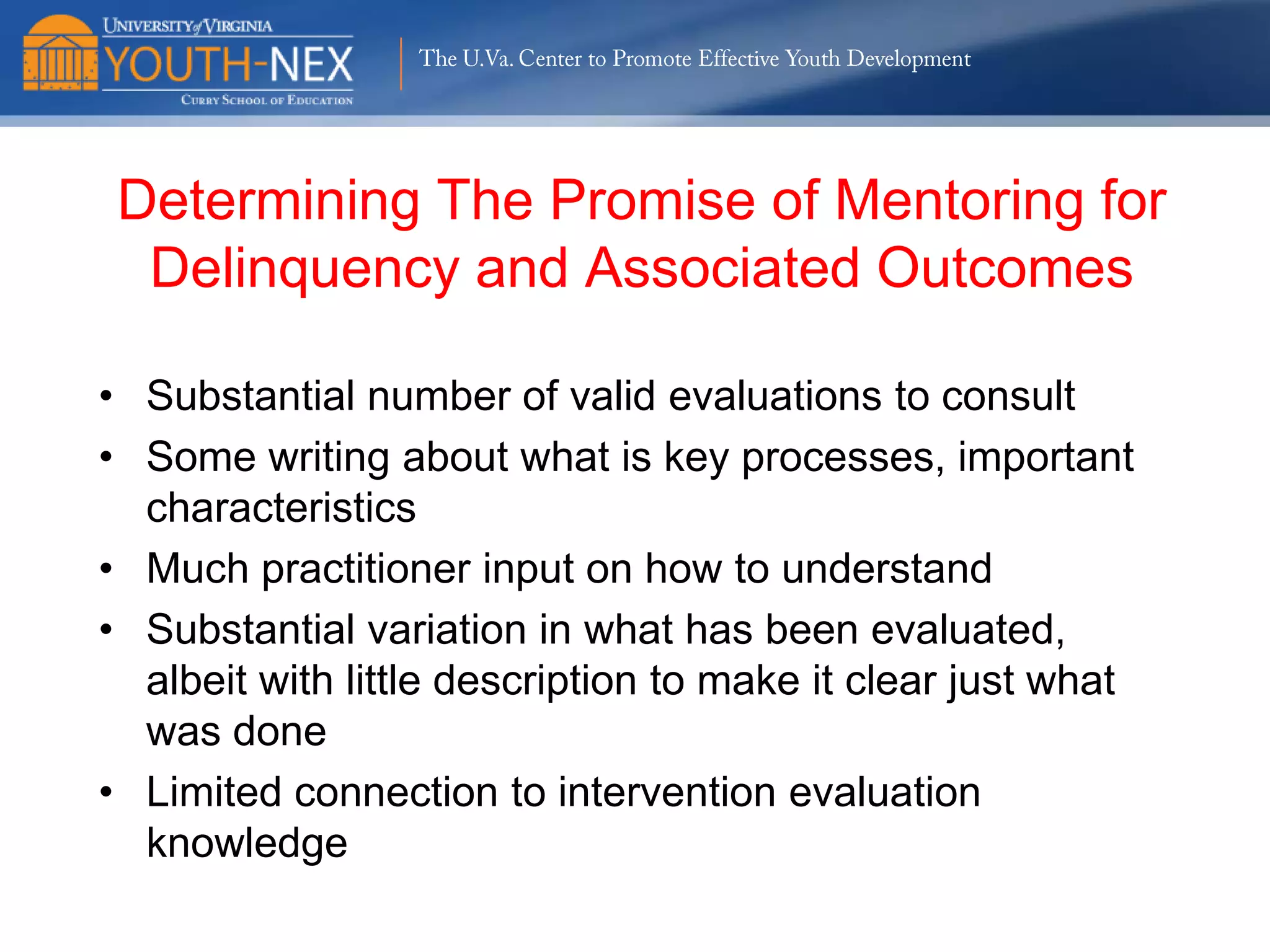 UNIVERSITY of VIRGINIA
YOUTH-NEX
CURRY SCHOOL OF EDUCATION

The U.Va. Center to Promote Effective Youth Development

Determining The Promise of Mentoring for Delinquency and Associated Outcomes

• Substantial number of valid evaluations to consult
• Some writing about what is key processes, important characteristics
• Much practitioner input on how to understand
• Substantial variation in what has been evaluated, albeit with little description to make it clear just what was done
• Limited connection to intervention evaluation knowledge